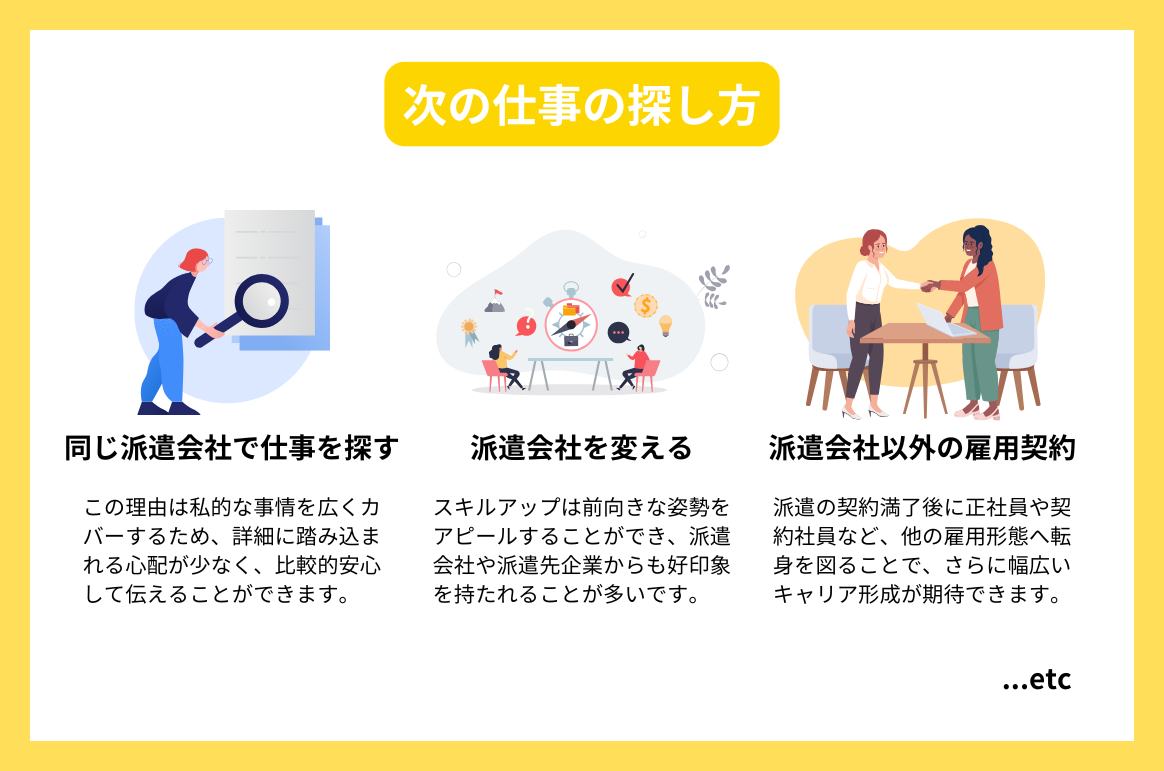 次の仕事の探し方

同じ派遣会社で仕事を探す

この理由は私的な事情を広くカバーするため、詳細に踏み込まれる心配が少なく、比較的安心して伝えることができます。

派遣会社を変える

スキルアップは前向きな姿勢をアピールすることができ、派遣会社や派遣先企業からも好印象を持たれることが多いです。

派遣会社以外の雇用契約

派遣の契約満了後に正社員や契約社員など、他の雇用形態へ転身を図ることで、さらに幅広いキャリア形成が期待できます。

...etc